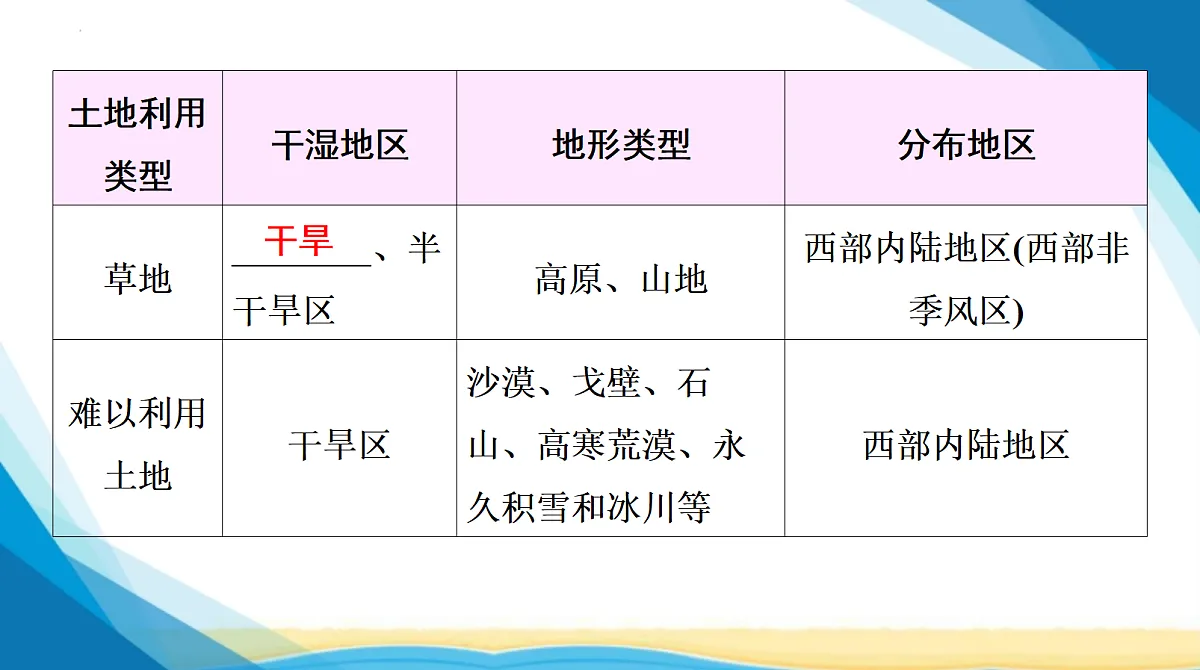 | 土地利用类型 | 干湿地区 | 地形类型 | 分布地区 |
|---|---|---|---|
| 草地 | 干旱、半干旱区 | 高原、山地 | 西部内陆地区(西部非季风区) |
| 难以利用土地 | 干旱区 | 沙漠、戈壁、石山、高寒荒漠、永久积雪和冰川等 | 西部内陆地区 |